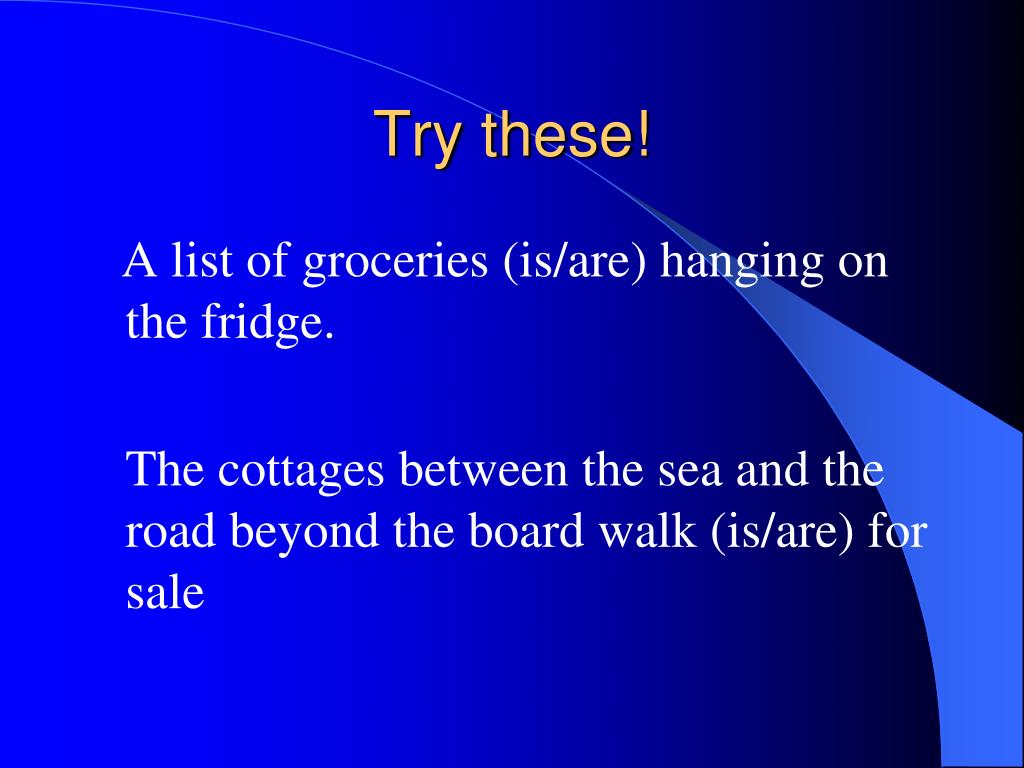 Try these!

A list of groceries (is/are) hanging on the fridge.

The cottages between the sea and the road beyond the board walk (is/are) for sale